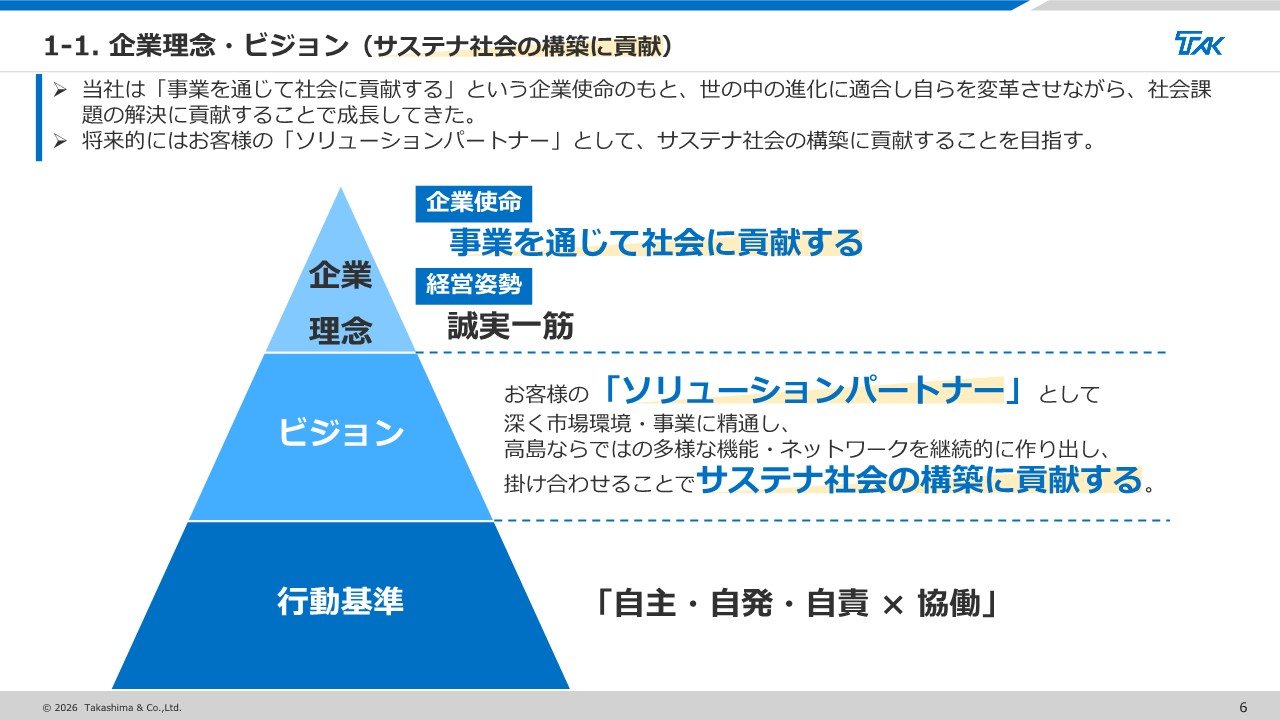 1-1. 企業理念・ビジョン（サステナ社会の構築に貢献）

TAK

➢ 当社は「事業を通じて社会に貢献する」という企業使命のもと、世の中の進化に適合し自らを変革させながら、社会課題の解決に貢献することで成長してきた。
➢ 将来的にはお客様の「ソリューションパートナー」として、サステナ社会の構築に貢献することを目指す。

企業理念

企業使命
事業を通じて社会に貢献する

経営姿勢
誠実一筋

ビジョン

お客様の「ソリューションパートナー」として
深く市場環境・事業に精通し、
高島ならではの多様な機能・ネットワークを継続的に作り出し、
掛け合わせることでサステナ社会の構築に貢献する。

行動基準

「自主・自発・自責 × 協働」

© 2026 Takashima & Co.,Ltd.

6